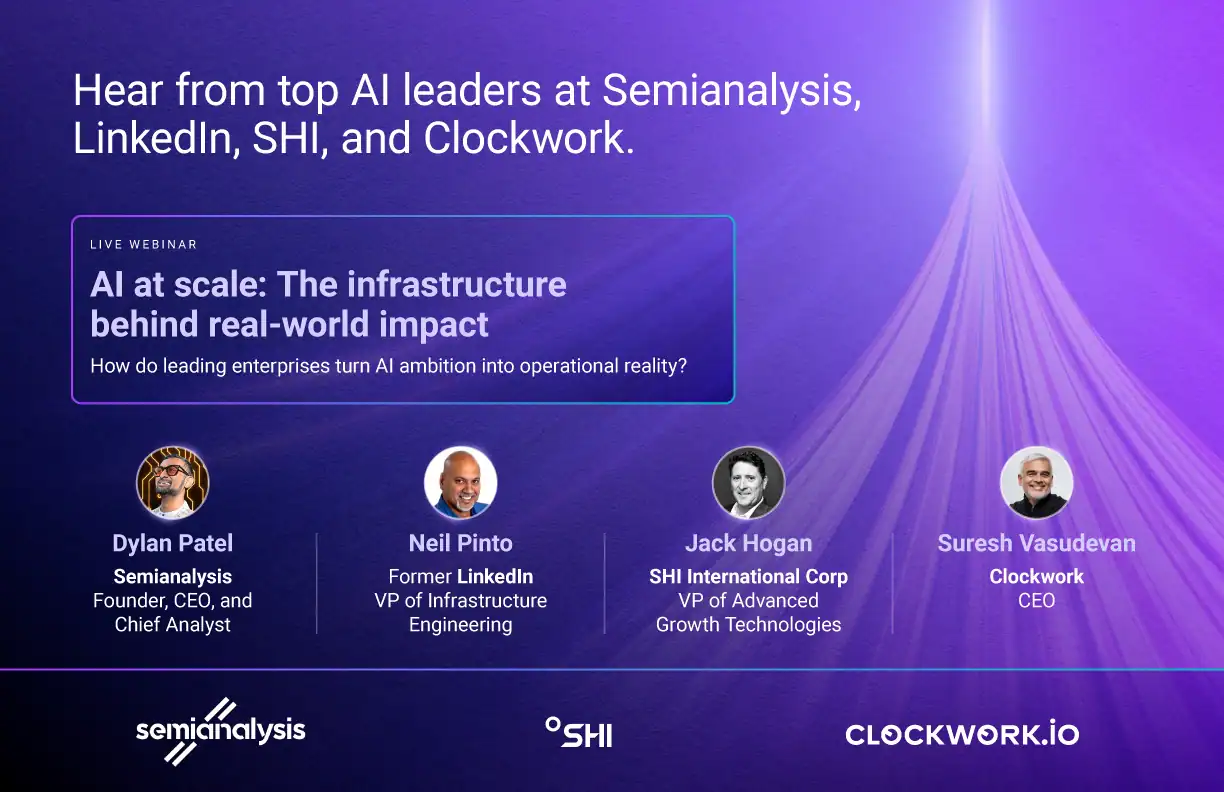 Hear from top AI leaders at Semianalysis, LinkedIn, SHI, and Clockwork.

LIVE WEBINAR

AI at scale: The infrastructure behind real-world impact

How do leading enterprises turn AI ambition into operational reality?

Dylan Patel
Semianalysis
Founder, CEO, and Chief Analyst

Neil Pinto
Former LinkedIn
VP of Infrastructure Engineering

Jack Hogan
SHI International Corp
VP of Advanced Growth Technologies

Suresh Vasudevan
Clockwork
CEO

semianalysis

SHI

CLOCKWORK.IO